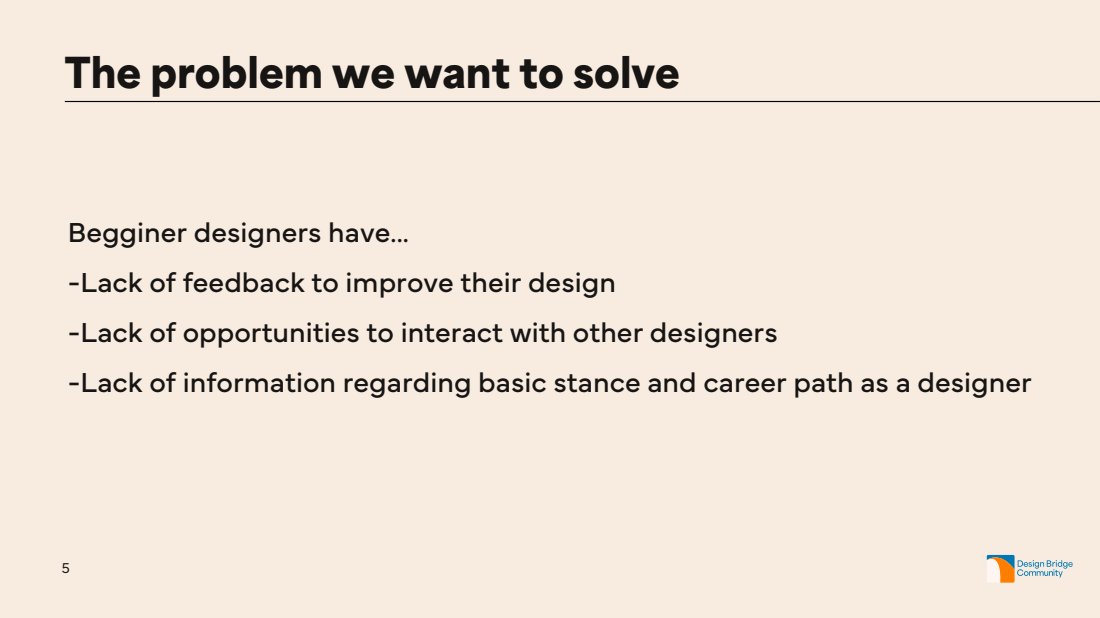 The problem we want to solve

Begginer designers have…

-Lack of feedback to improve their design

-Lack of opportunities to interact with other designers

-Lack of information regarding basic stance and career path as a designer

5

Design Bridge Community